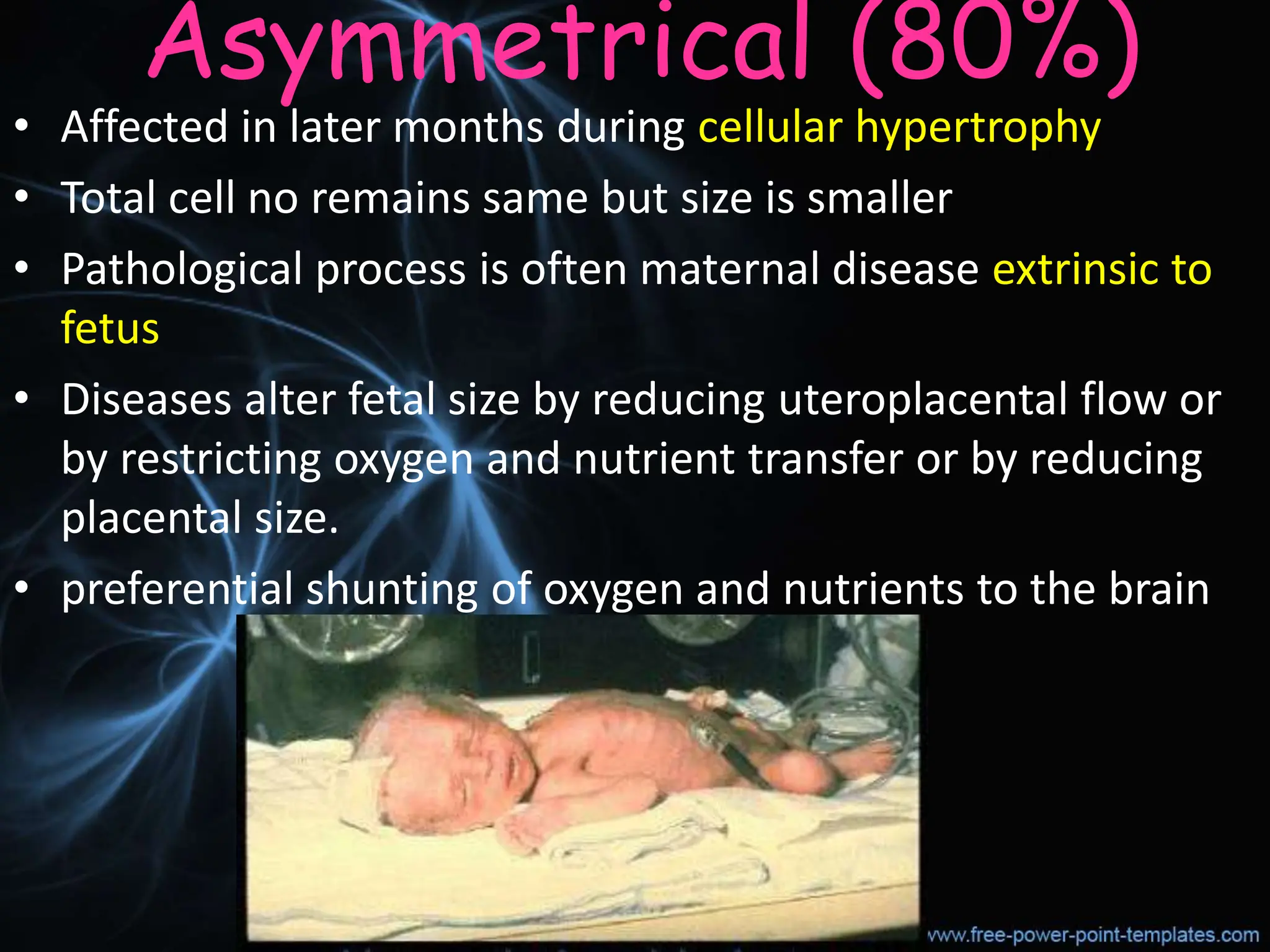 Asymmetrical (80%)

• Affected in later months during cellular hypertrophy
• Total cell no remains same but size is smaller
• Pathological process is often maternal disease extrinsic to fetus
• Diseases alter fetal size by reducing uteroplacental flow or by restricting oxygen and nutrient transfer or by reducing placental size.
• preferential shunting of oxygen and nutrients to the brain

www.free-power-point-templates.com